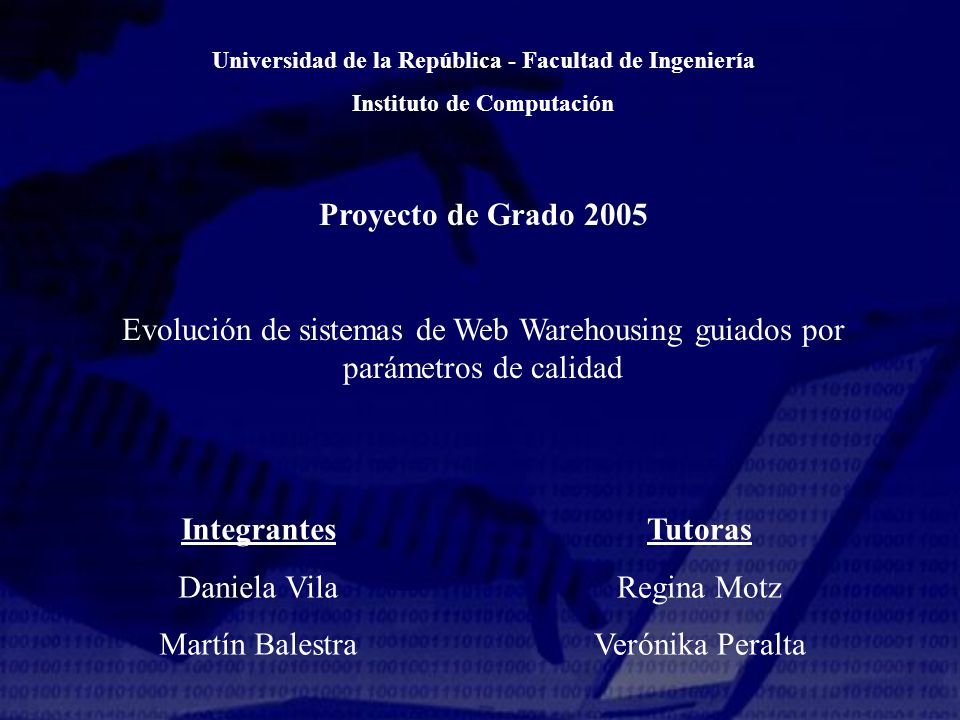 Universidad de la República - Facultad de Ingeniería

Instituto de Computación

Proyecto de Grado 2005

Evolución de sistemas de Web Warehousing guiados por parámetros de calidad

Integrantes

Daniela Vila

Martín Balestra

Tutoras

Regina Motz

Verónika Peralta